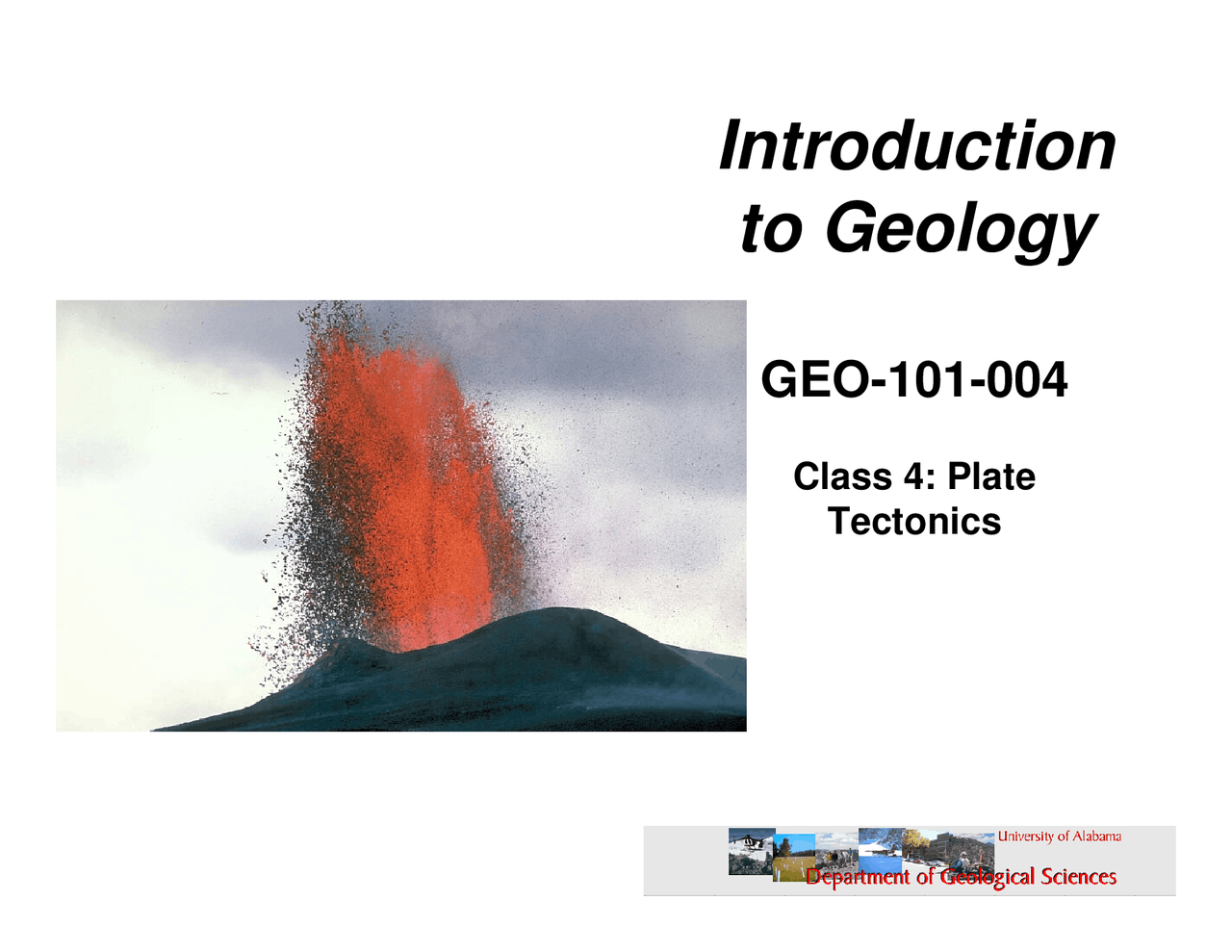 Introduction to Geology

GEO-101-004

Class 4: Plate Tectonics

University of Alabama
Department of Geological Sciences